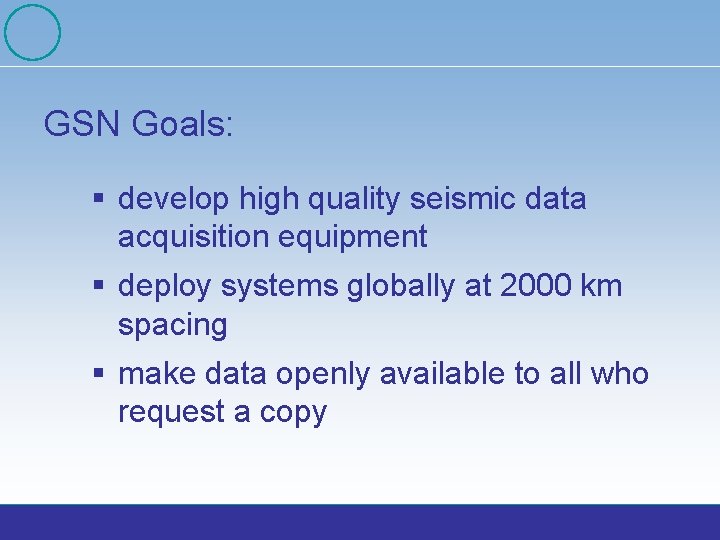 GSN Goals:

▪ develop high quality seismic data acquisition equipment

▪ deploy systems globally at 2000 km spacing

▪ make data openly available to all who request a copy